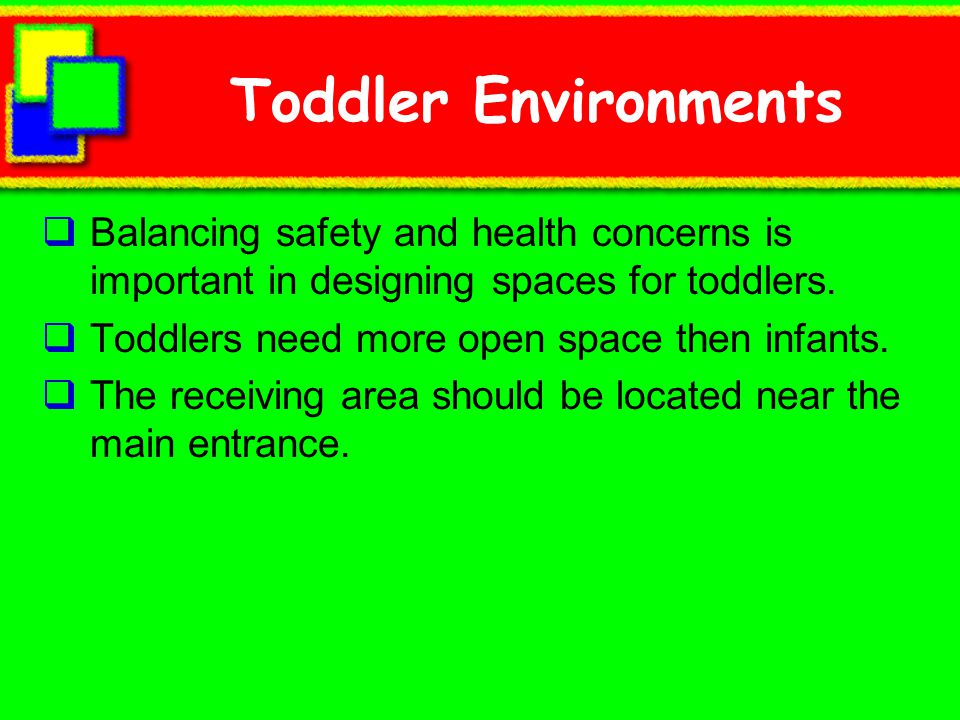 Toddler Environments

❑ Balancing safety and health concerns is important in designing spaces for toddlers.

❑ Toddlers need more open space then infants.

❑ The receiving area should be located near the main entrance.